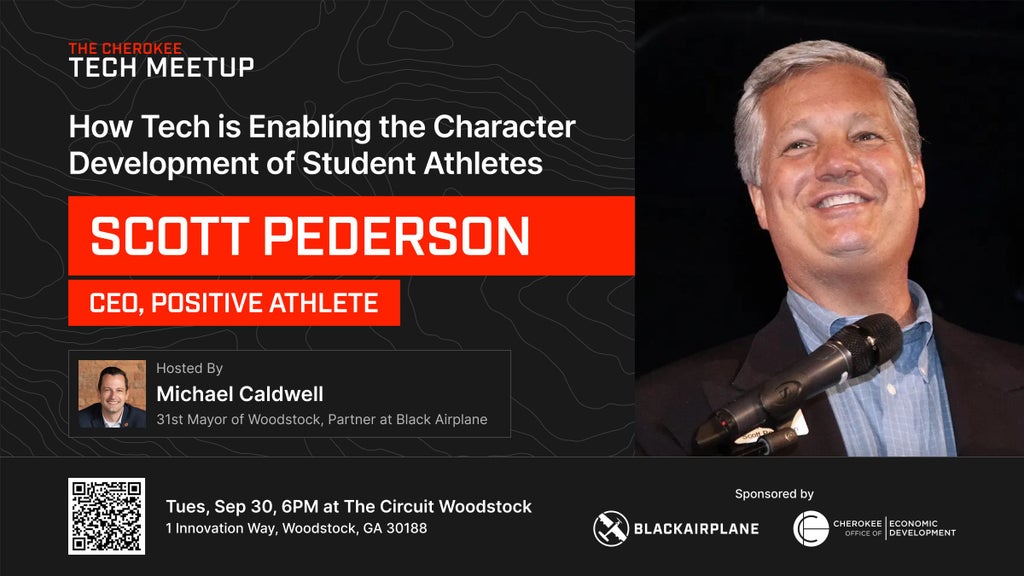 THE CHEROKEE
TECH MEETUP

How Tech is Enabling the Character Development of Student Athletes

SCOTT PEDERSON

CEO, POSITIVE ATHLETE

Hosted By
Michael Caldwell
31st Mayor of Woodstock, Partner at Black Airplane

Tues, Sep 30, 6PM at The Circuit Woodstock
1 Innovation Way, Woodstock, GA 30188

Sponsored by

BLACKAIRPLANE

CHEROKEE OFFICE OF ECONOMIC DEVELOPMENT